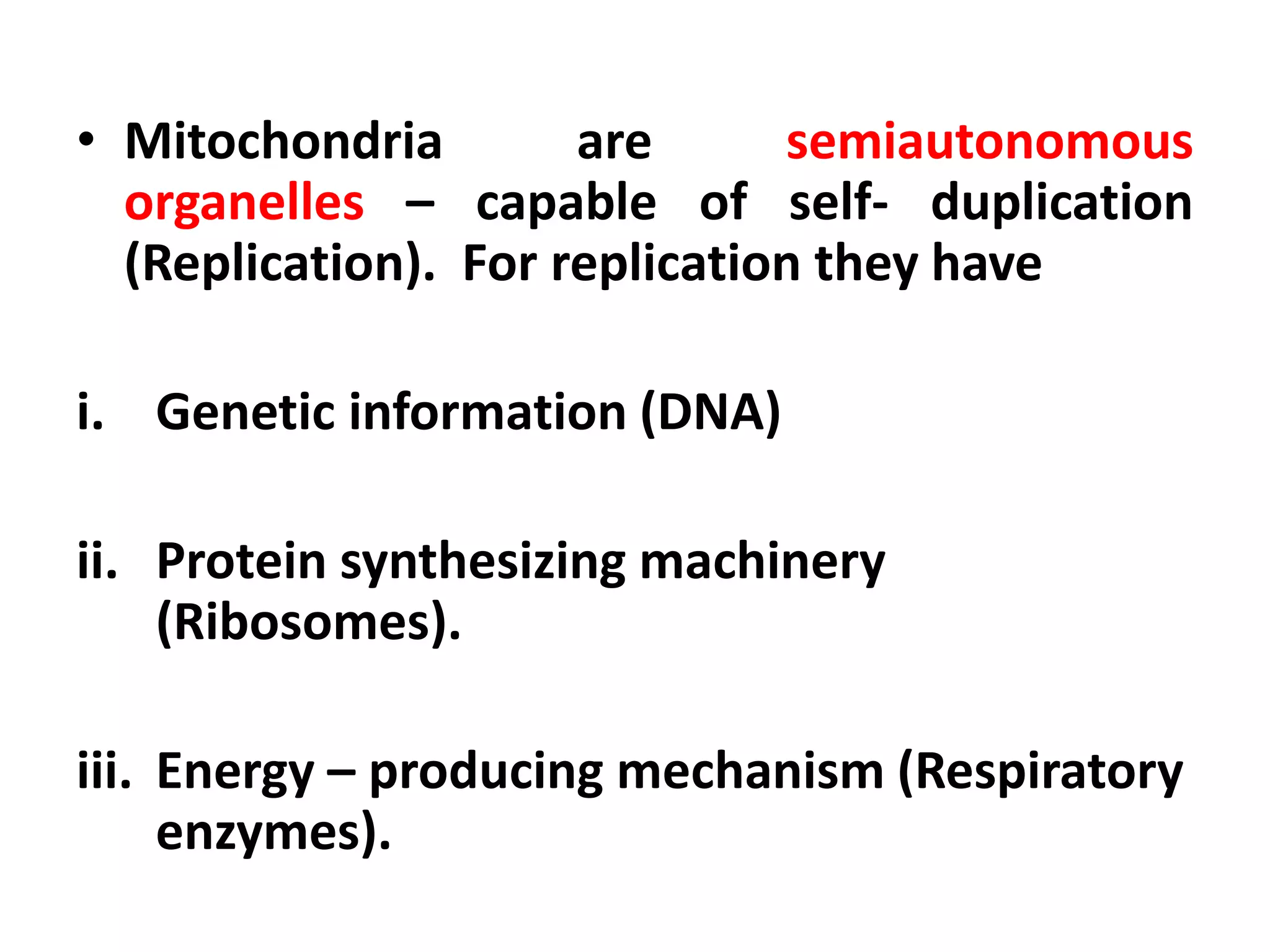 • Mitochondria are semiautonomous organelles – capable of self- duplication (Replication). For replication they have

i. Genetic information (DNA)

ii. Protein synthesizing machinery (Ribosomes).

iii. Energy – producing mechanism (Respiratory enzymes).